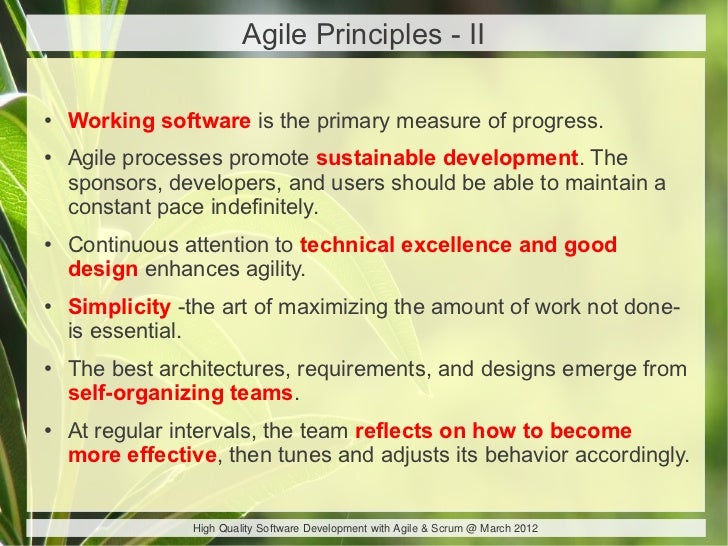 Agile Principles - II

• Working software is the primary measure of progress.

• Agile processes promote sustainable development. The sponsors, developers, and users should be able to maintain a constant pace indefinitely.

• Continuous attention to technical excellence and good design enhances agility.

• Simplicity -the art of maximizing the amount of work not done- is essential.

• The best architectures, requirements, and designs emerge from self-organizing teams.

• At regular intervals, the team reflects on how to become more effective, then tunes and adjusts its behavior accordingly.

High Quality Software Development with Agile & Scrum @ March 2012